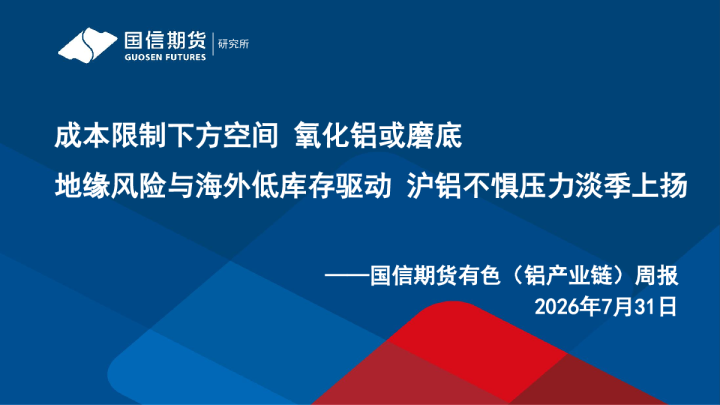 国信期货
GUOSEN FUTURES
研究所

成本限制下方空间 氧化铝或磨底

地缘风险与海外低库存驱动 沪铝不惧压力淡季上扬

——国信期货有色（铝产业链）周报

2026年7月31日